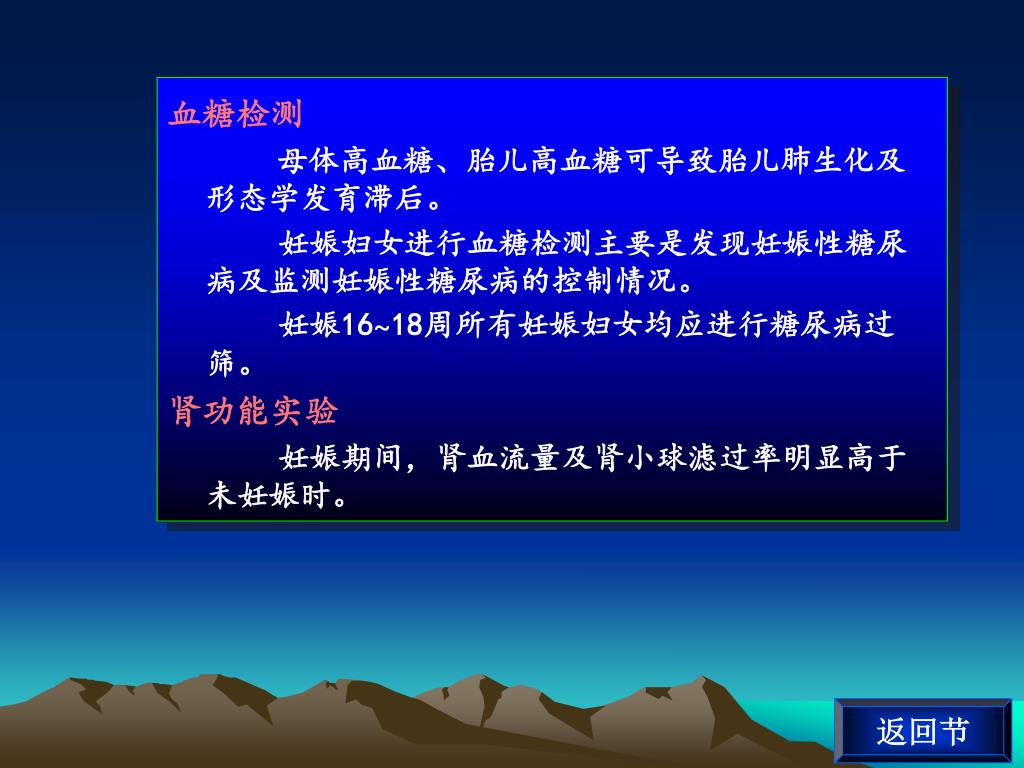 血糖检测

母体高血糖、胎儿高血糖可导致胎儿肺生化及形态学发育滞后。

妊娠妇女进行血糖检测主要是发现妊娠性糖尿病及监测妊娠性糖尿病的控制情况。

妊娠16~18周所有妊娠妇女均应进行糖尿病过筛。

肾功能实验

妊娠期间，肾血流量及肾小球滤过率明显高于未妊娠时。

返回节